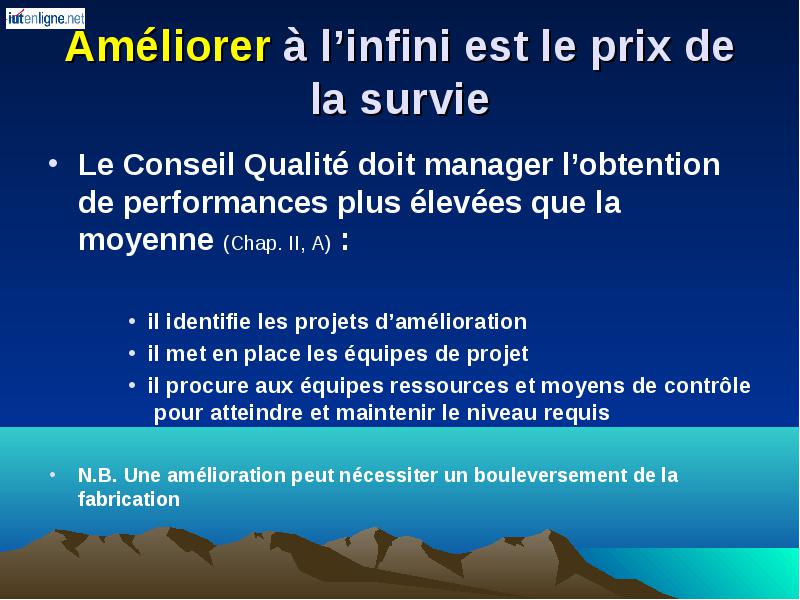 iutenligne.net

Améliorer à l'infini est le prix de la survie

• Le Conseil Qualité doit manager l'obtention de performances plus élevées que la moyenne (Chap. II, A) :

• il identifie les projets d'amélioration
• il met en place les équipes de projet
• il procure aux équipes ressources et moyens de contrôle pour atteindre et maintenir le niveau requis

• N.B. Une amélioration peut nécessiter un bouleversement de la fabrication